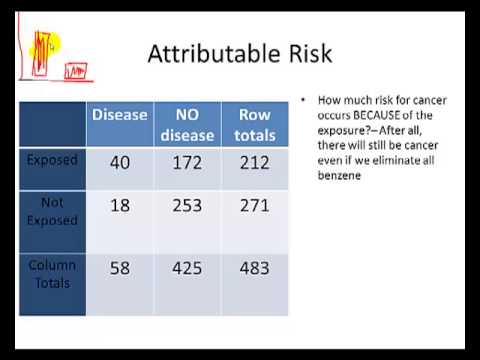 Attributable Risk

|  | Disease | NO disease | Row totals |
|---|---|---|---|
| Exposed | 40 | 172 | 212 |
| Not Exposed | 18 | 253 | 271 |
| Column Totals | 58 | 425 | 483 |

• How much risk for cancer occurs BECAUSE of the exposure?– After all, there will still be cancer even if we eliminate all benzene